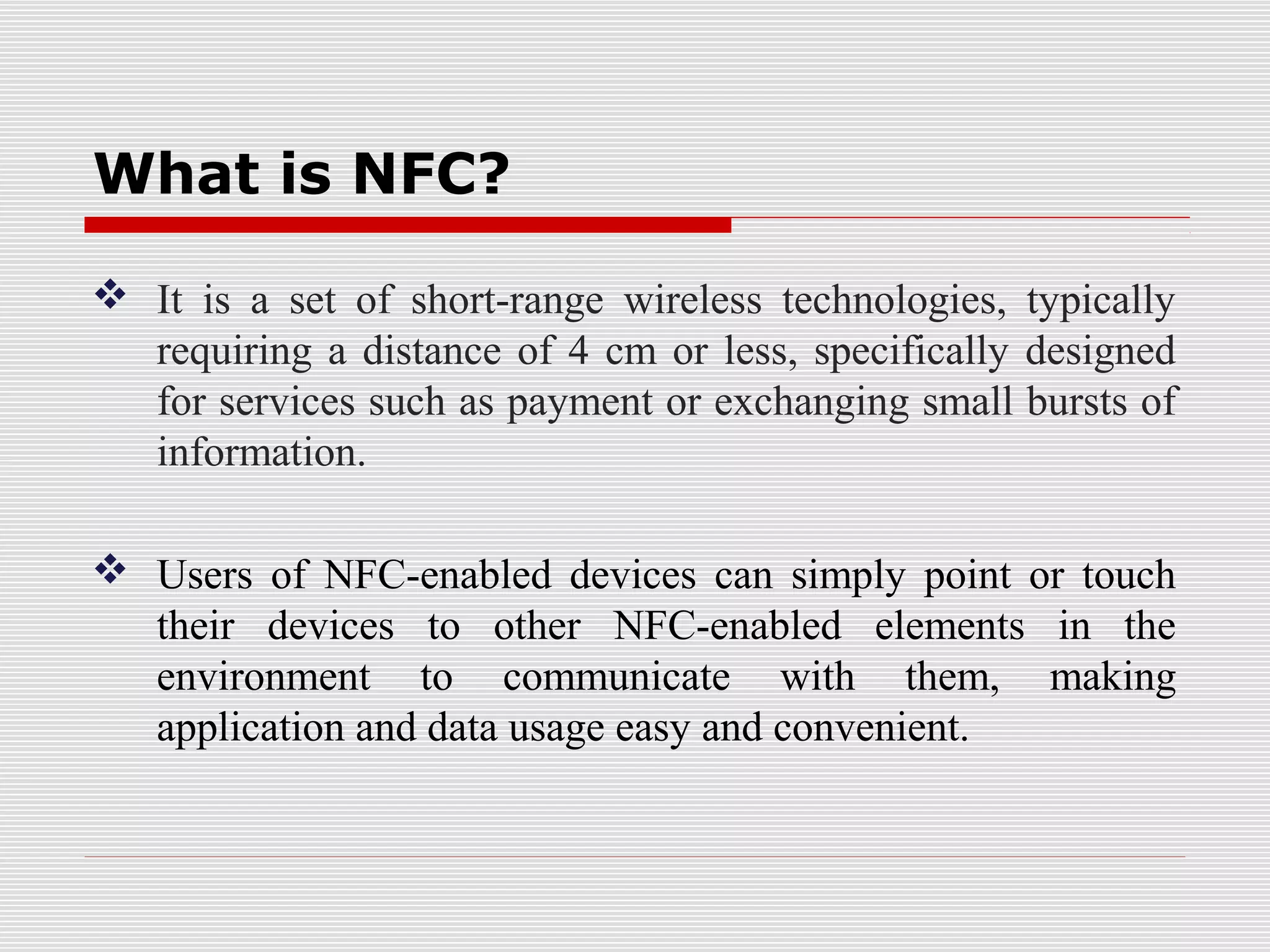 What is NFC?

❖ It is a set of short-range wireless technologies, typically requiring a distance of 4 cm or less, specifically designed for services such as payment or exchanging small bursts of information.

❖ Users of NFC-enabled devices can simply point or touch their devices to other NFC-enabled elements in the environment to communicate with them, making application and data usage easy and convenient.